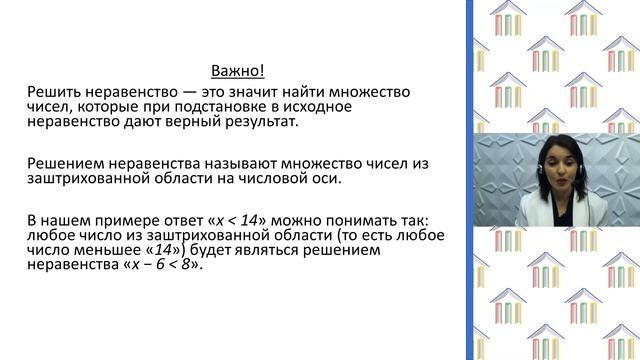 Важно!

Решить неравенство — это значит найти множество чисел, которые при подстановке в исходное неравенство дают верный результат.

Решением неравенства называют множество чисел из заштрихованной области на числовой оси.

В нашем примере ответ «$x < 14$» можно понимать так: любое число из заштрихованной области (то есть любое число меньшее «$14$») будет являться решением неравенства «$x - 6 < 8$».